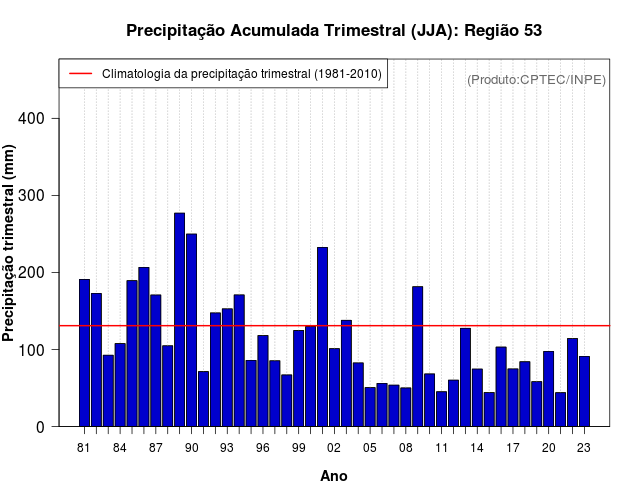 Precipitação Acumulada Trimestral (JJA): Região 53

Climatologia da precipitação trimestral (1981-2010)

(Produto:CPTEC/INPE)

Precipitação trimestral (mm)

400
300
200
100
0

81 84 87 90 93 96 99 02 05 08 11 14 17 20 23

Ano